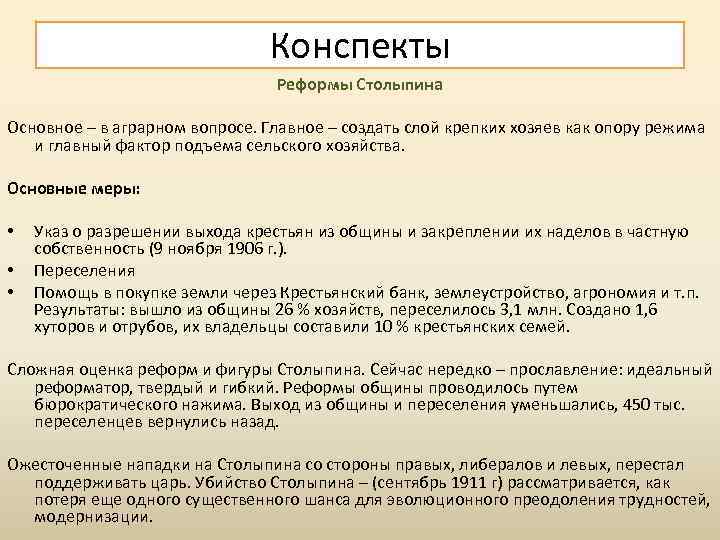 Конспекты

Реформы Столыпина

Основное – в аграрном вопросе. Главное – создать слой крепких хозяев как опору режима и главный фактор подъема сельского хозяйства.

Основные меры:

• Указ о разрешении выхода крестьян из общины и закреплении их наделов в частную собственность (9 ноября 1906 г.).
• Переселения
• Помощь в покупке земли через Крестьянский банк, землеустройство, агрономия и т.п. Результаты: вышло из общины 26 % хозяйств, переселилось 3,1 млн. Создано 1,6 хуторов и отрубов, их владельцы составили 10 % крестьянских семей.

Сложная оценка реформ и фигуры Столыпина. Сейчас нередко – прославление: идеальный реформатор, твердый и гибкий. Реформы общины проводилось путем бюрократического нажима. Выход из общины и переселения уменьшались, 450 тыс. переселенцев вернулись назад.

Ожесточенные нападки на Столыпина со стороны правых, либералов и левых, перестал поддерживать царь. Убийство Столыпина – (сентябрь 1911 г) рассматривается, как потеря еще одного существенного шанса для эволюционного преодоления трудностей, модернизации.